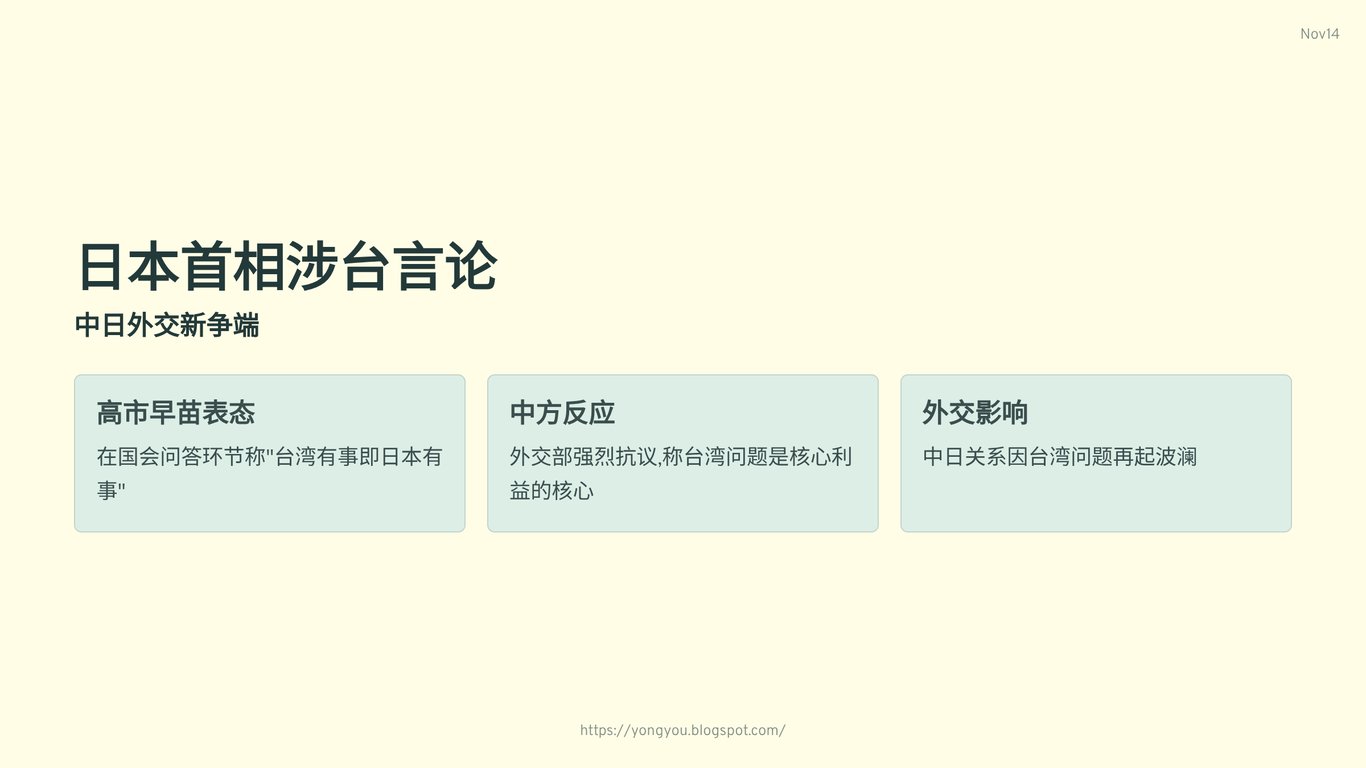 Nov14

日本首相涉台言论

中日外交新争端

高市早苗表态

在国会问答环节称"台湾有事即日本有事"

中方反应

外交部强烈抗议,称台湾问题是核心利益的核心

外交影响

中日关系因台湾问题再起波澜

https://yongyou.blogspot.com/